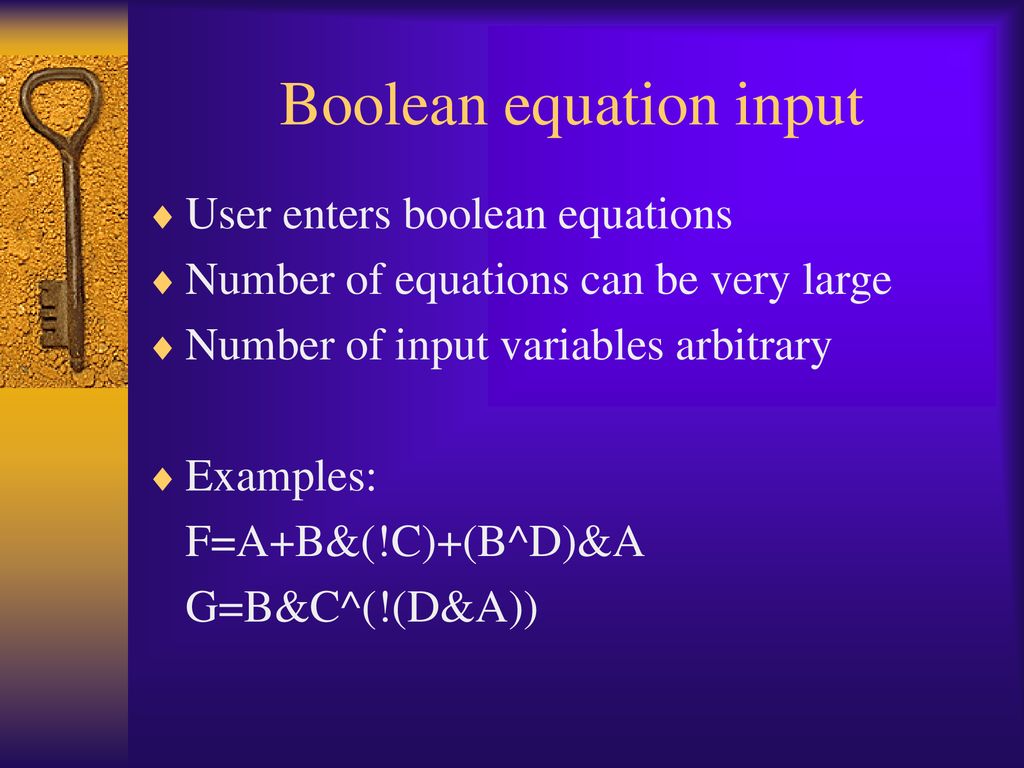 Boolean equation input

♦ User enters boolean equations
♦ Number of equations can be very large
♦ Number of input variables arbitrary

♦ Examples:
F=A+B&(!C)+(B^D)&A
G=B&C^(!(D&A))